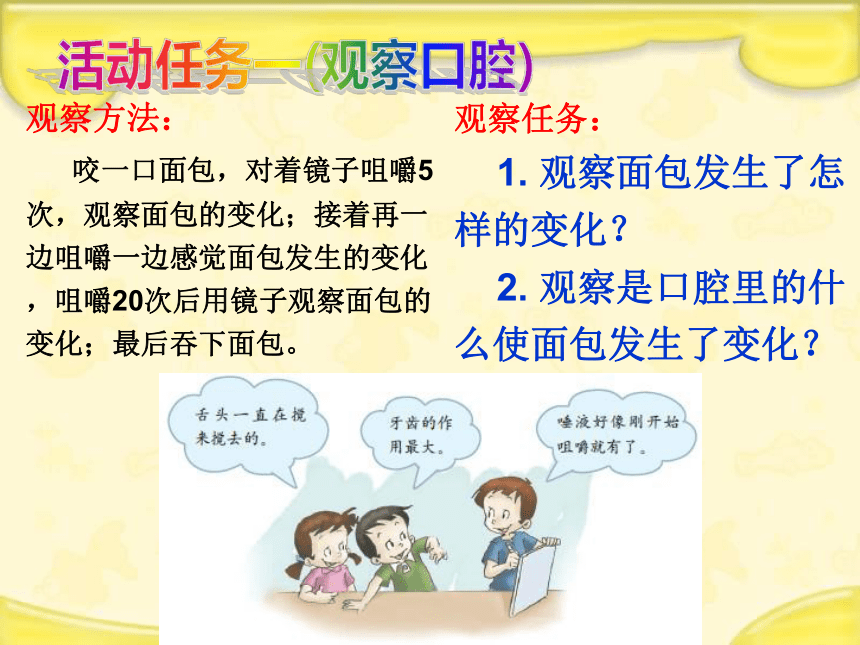 活动任务一(观察口腔)

观察方法：

咬一口面包，对着镜子咀嚼5次，观察面包的变化；接着再一边咀嚼一边感觉面包发生的变化，咀嚼20次后用镜子观察面包的变化；最后吞下面包。

观察任务：

1. 观察面包发生了怎样的变化？

2. 观察是口腔里的什么使面包发生了变化？

舌头一直在搅来搅去的。

牙齿的作用最大。

唾液好像刚开始咀嚼就有了。